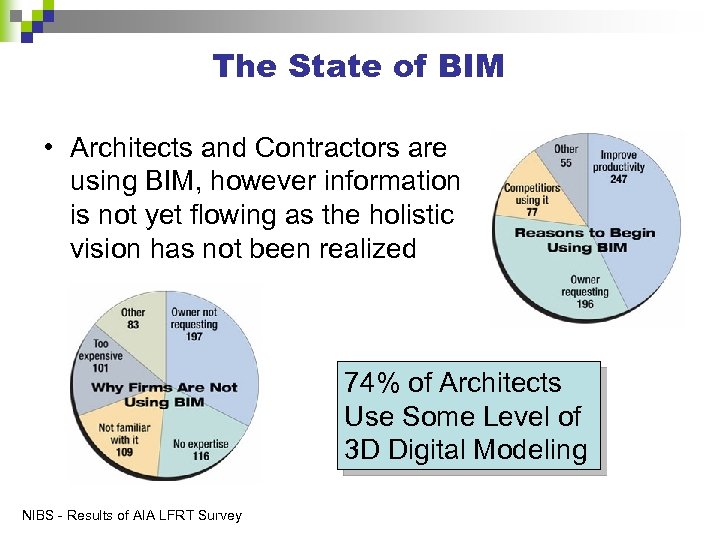 The State of BIM

• Architects and Contractors are using BIM, however information is not yet flowing as the holistic vision has not been realized

Other
55
Improve productivity
247
Competitiors using it
77
Reasons to Begin Using BIM
Owner requesting
196

Other
83
Owner not requesting
197
Too expensive
101
Why Firms Are Not Using BIM
Not familiar with it
109
No expertise
116

74% of Architects Use Some Level of 3D Digital Modeling

NIBS - Results of AIA LFRT Survey